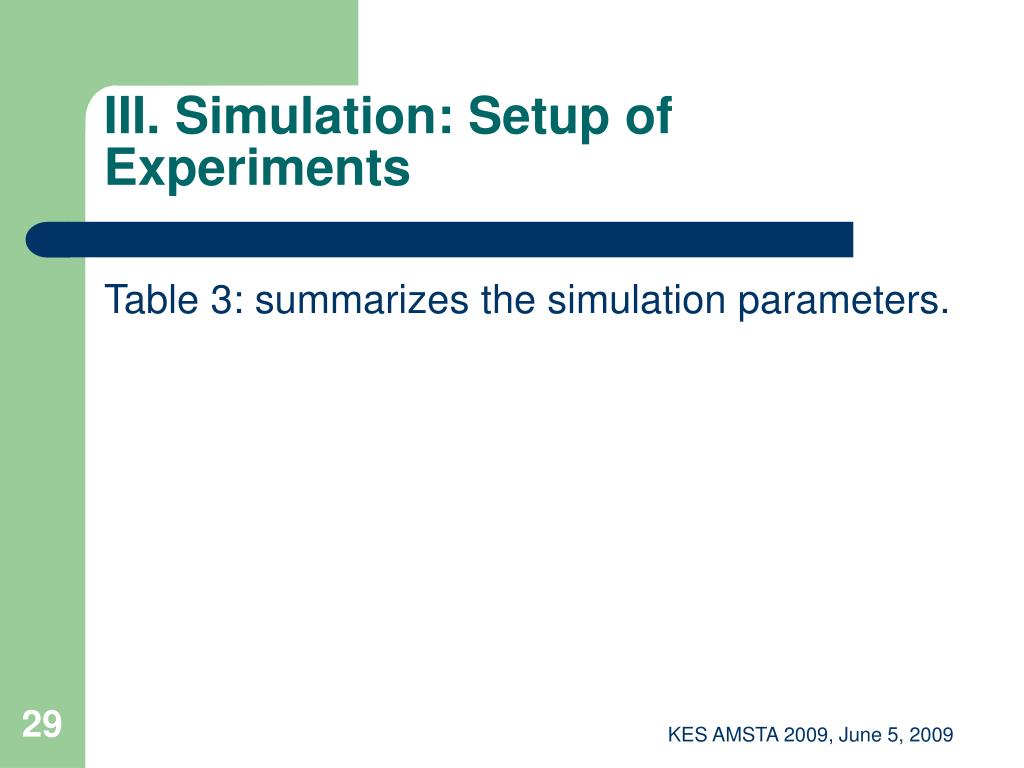 III. Simulation: Setup of Experiments

Table 3: summarizes the simulation parameters.

29

KES AMSTA 2009, June 5, 2009